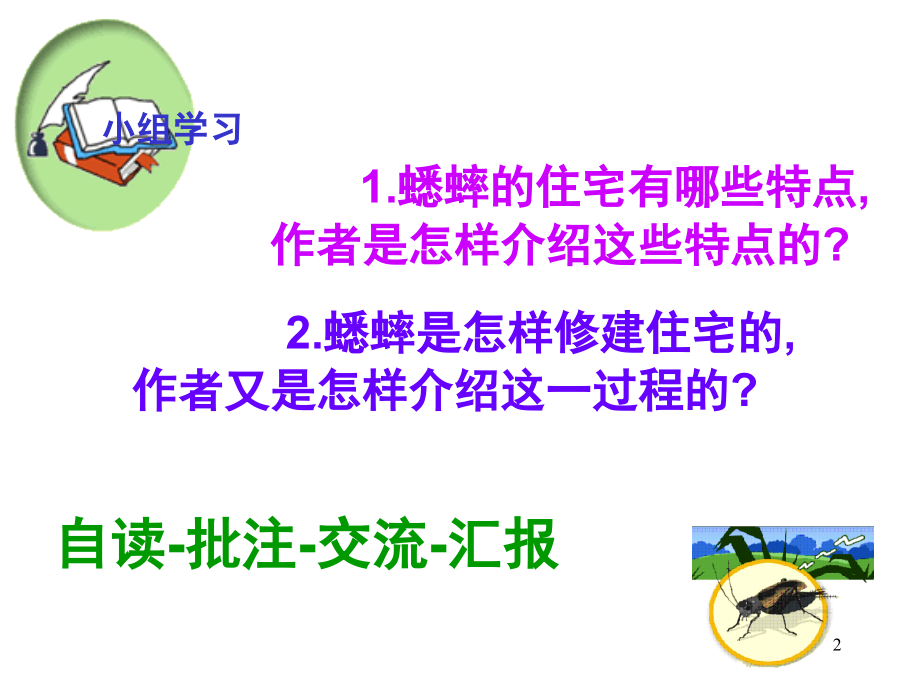 小组学习

1.蟋蟀的住宅有哪些特点，作者是怎样介绍这些特点的？

2.蟋蟀是怎样修建住宅的，作者又是怎样介绍这一过程的？

自读-批注-交流-汇报

2